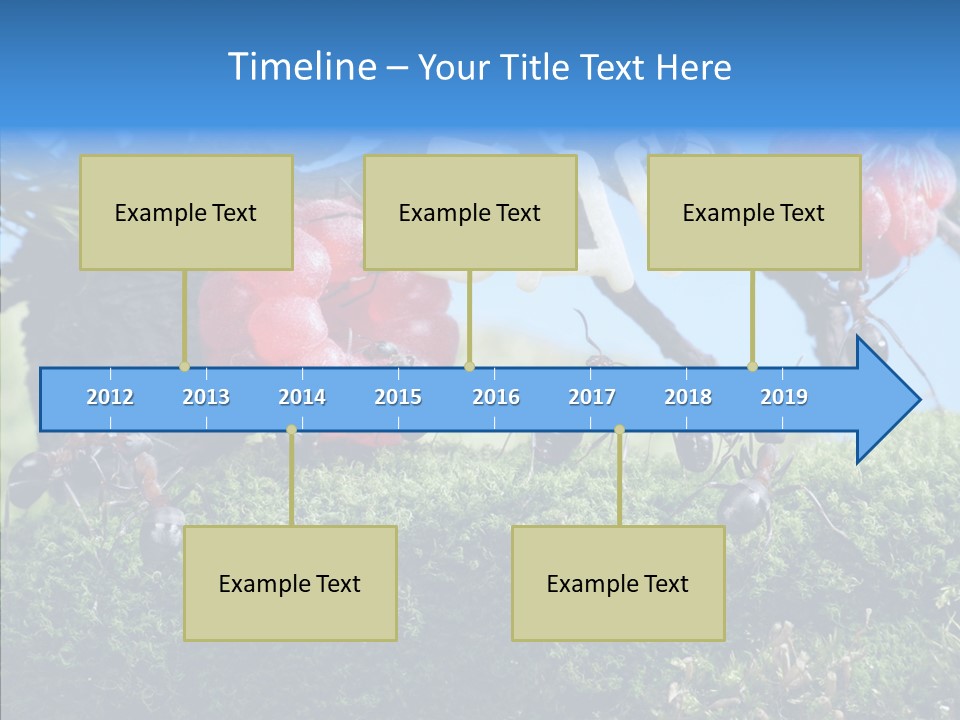 Timeline – Your Title Text Here

Example Text

Example Text

Example Text

2012 2013 2014 2015 2016 2017 2018 2019

Example Text

Example Text